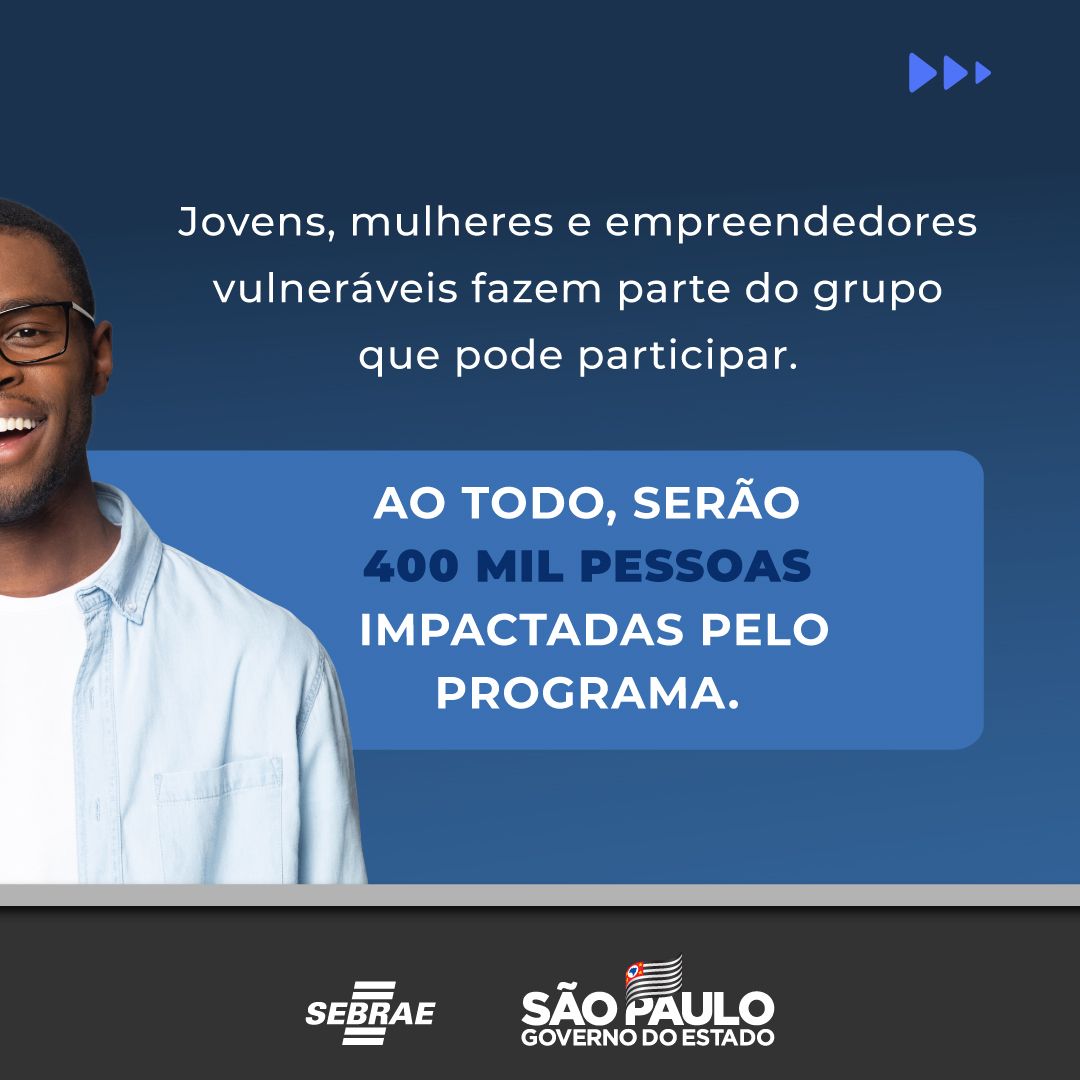 Jovens, mulheres e empreendedores vulneráveis fazem parte do grupo que pode participar.

AO TODO, SERÃO 400 MIL PESSOAS IMPACTADAS PELO PROGRAMA.

SEBRAE

SÃO PAULO
GOVERNO DO ESTADO